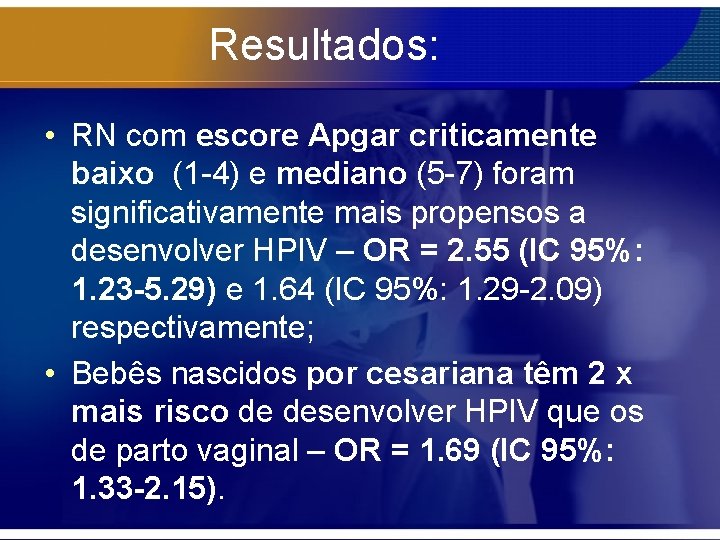 Resultados:

• RN com escore Apgar criticamente baixo (1-4) e mediano (5-7) foram significativamente mais propensos a desenvolver HPIV – OR = 2.55 (IC 95%: 1.23-5.29) e 1.64 (IC 95%: 1.29-2.09) respectivamente;

• Bebês nascidos por cesariana têm 2 x mais risco de desenvolver HPIV que os de parto vaginal – OR = 1.69 (IC 95%: 1.33-2.15).